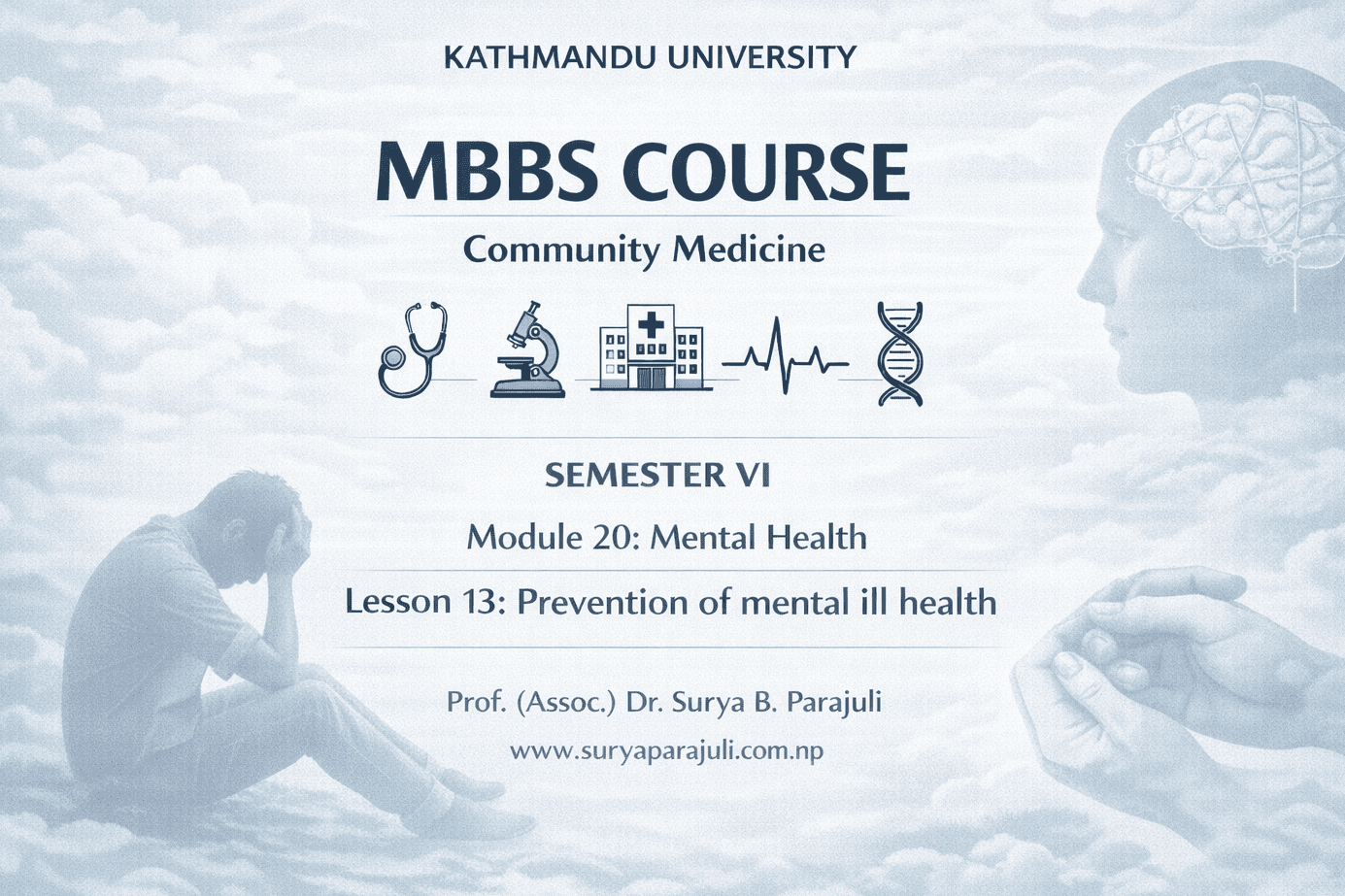 KATHMANDU UNIVERSITY

MBBS COURSE

Community Medicine

SEMESTER VI

Module 20: Mental Health

Lesson 13: Prevention of mental ill health

Prof. (Assoc.) Dr. Surya B. Parajuli

www.suryaparajuli.com.np